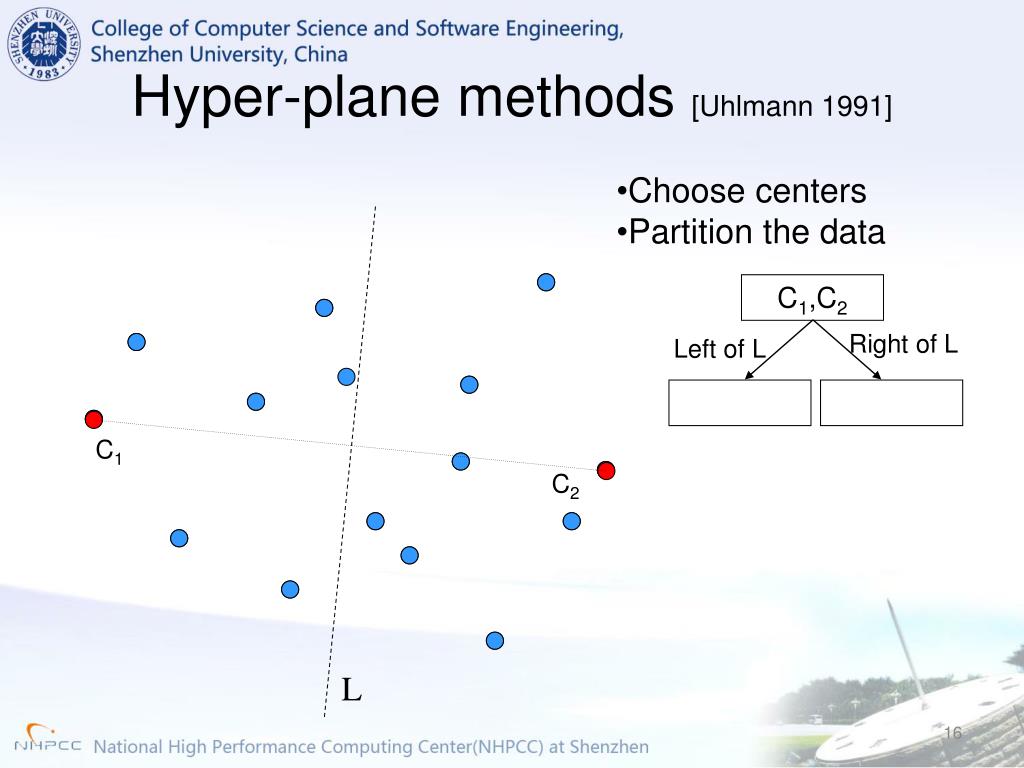 SHENZHEN UNIVERSITY 1983

College of Computer Science and Software Engineering, Shenzhen University, China

Hyper-plane methods [Uhlmann 1991]

•Choose centers
•Partition the data

$C_1$,$C_2$

Left of L

Right of L

$C_1$

$C_2$

L

NHPCC National High Performance Computing Center(NHPCC) at Shenzhen

16